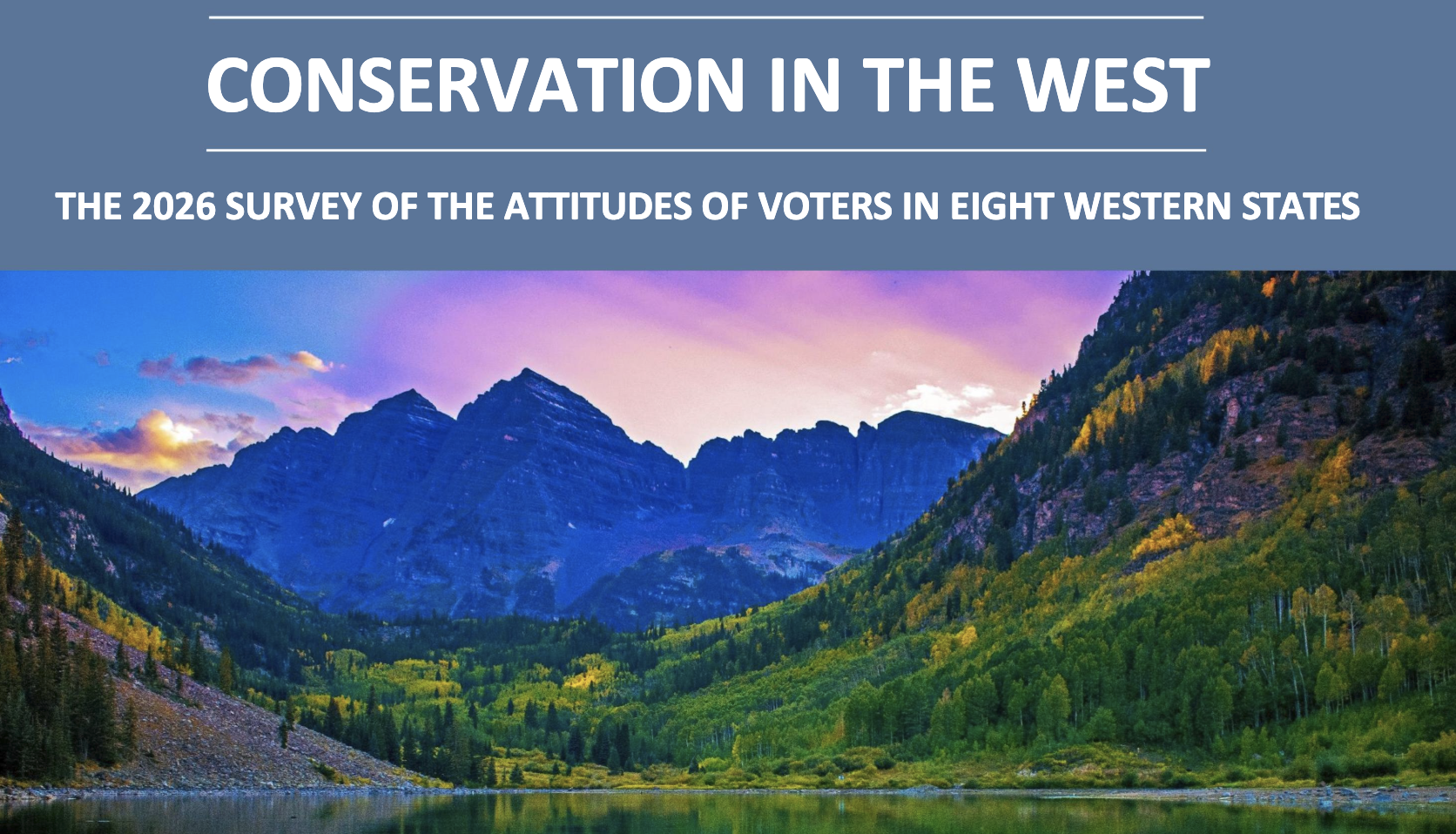 CONSERVATION IN THE WEST

THE 2026 SURVEY OF THE ATTITUDES OF VOTERS IN EIGHT WESTERN STATES